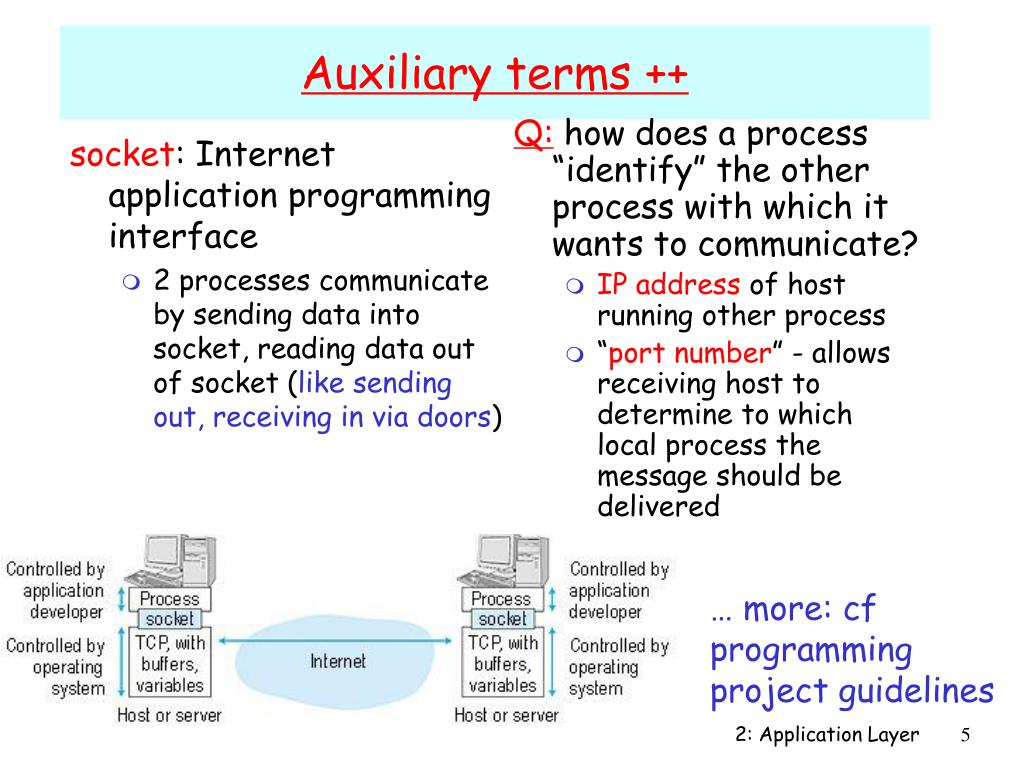 Auxiliary terms ++

socket: Internet application programming interface

2 processes communicate by sending data into socket, reading data out of socket (like sending out, receiving in via doors)

Q: how does a process "identify" the other process with which it wants to communicate?

IP address of host running other process

"port number" - allows receiving host to determine to which local process the message should be delivered

Controlled by application developer

Controlled by operating system

Process

socket

TCP, with buffers, variables

Host or server

Internet

Process

socket

TCP, with buffers, variables

Host or server

Controlled by application developer

Controlled by operating system

… more: cf programming project guidelines

2: Application Layer 5